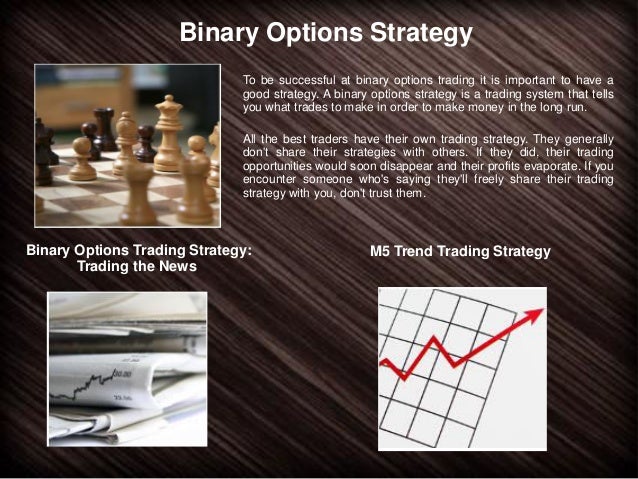 Binary Options Strategy

To be successful at binary options trading it is important to have a good strategy. A binary options strategy is a trading system that tells you what trades to make in order to make money in the long run.

All the best traders have their own trading strategy. They generally don't share their strategies with others. If they did, their trading opportunities would soon disappear and their profits evaporate. If you encounter someone who's saying they'll freely share their trading strategy with you, don't trust them.

Binary Options Trading Strategy: Trading the News

M5 Trend Trading Strategy